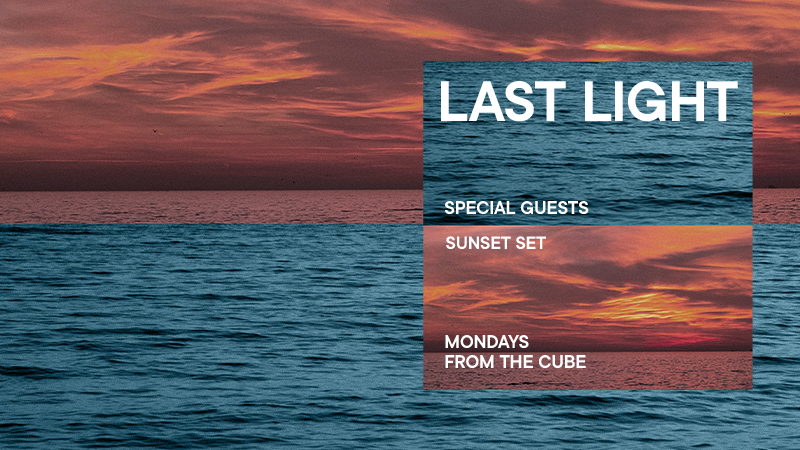 LAST LIGHT

SPECIAL GUESTS

SUNSET SET

MONDAYS
FROM THE CUBE